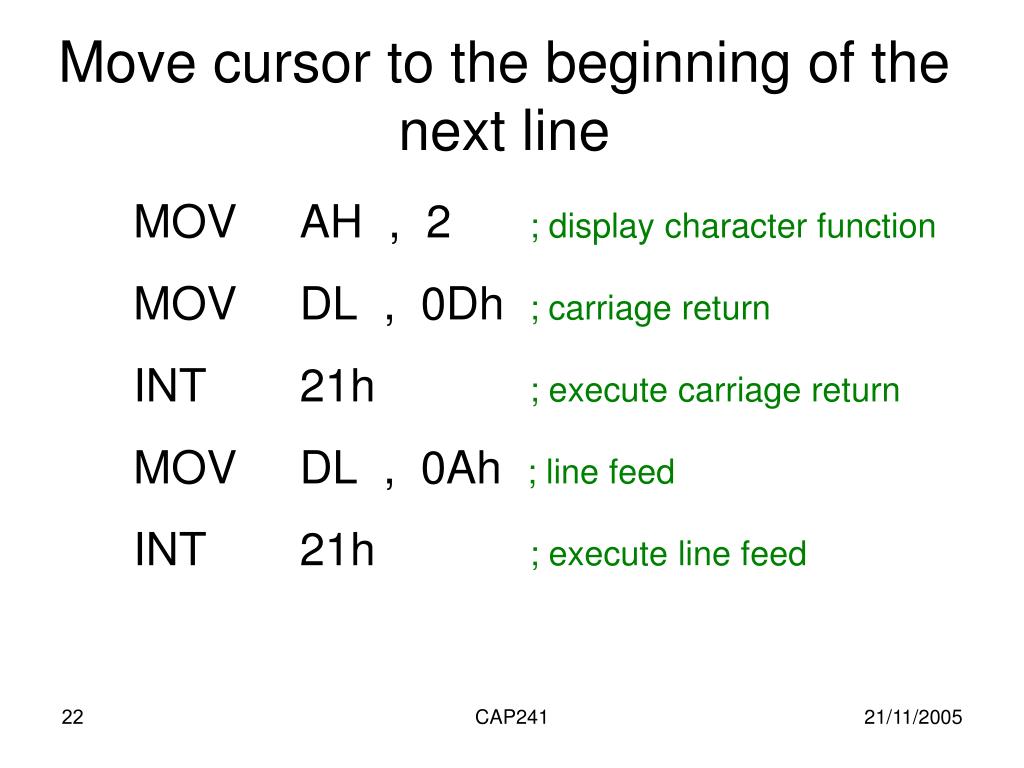 Move cursor to the beginning of the next line

MOV AH , 2 ; display character function
MOV DL , 0Dh ; carriage return
INT 21h ; execute carriage return
MOV DL , 0Ah ; line feed
INT 21h ; execute line feed

22

CAP241

21/11/2005